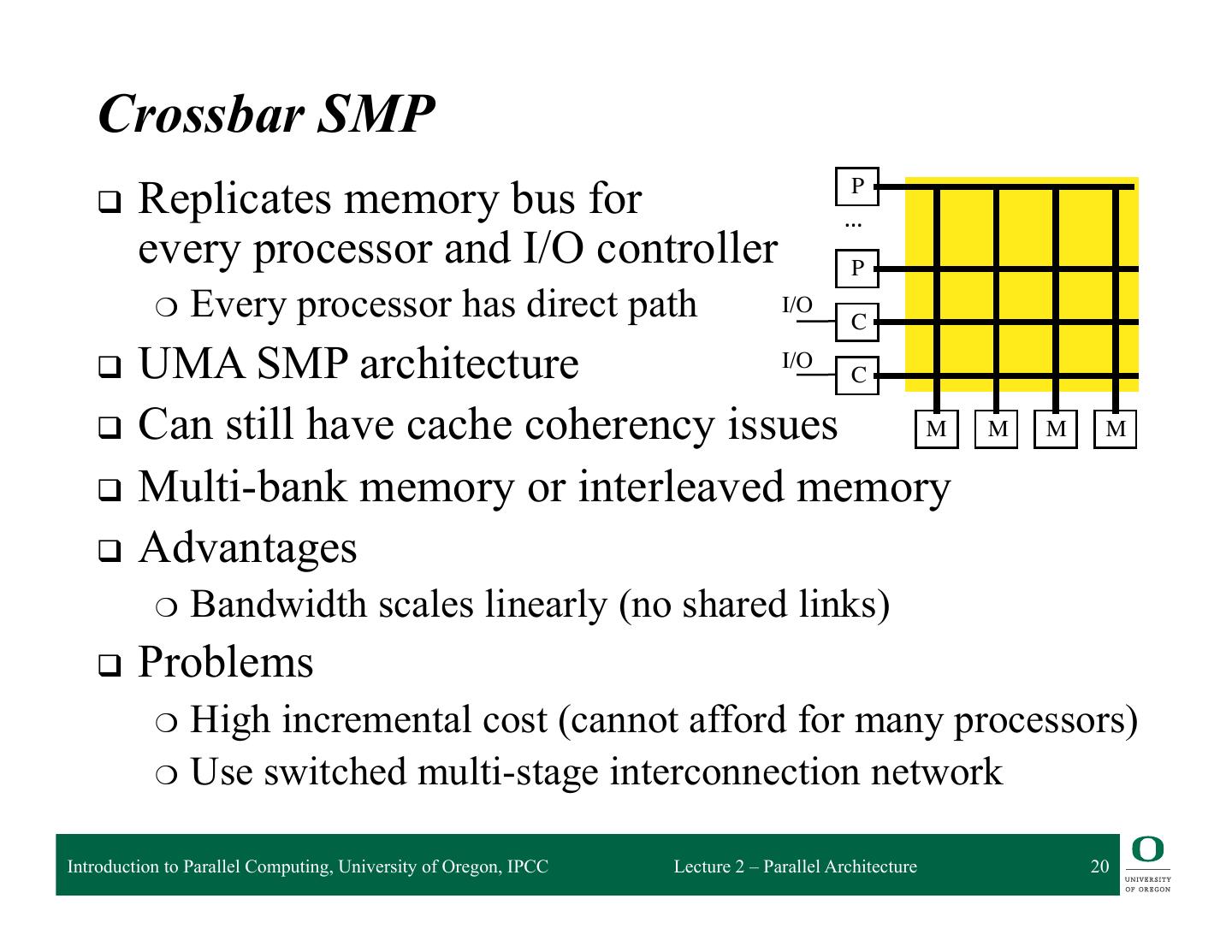 Crossbar SMP

❑ Replicates memory bus for every processor and I/O controller
○ Every processor has direct path
❑ UMA SMP architecture
❑ Can still have cache coherency issues
❑ Multi-bank memory or interleaved memory
❑ Advantages
○ Bandwidth scales linearly (no shared links)
❑ Problems
○ High incremental cost (cannot afford for many processors)
○ Use switched multi-stage interconnection network

P
...
P
I/O
C
I/O
C
M M M M

Introduction to Parallel Computing, University of Oregon, IPCC Lecture 2 – Parallel Architecture 20

O
UNIVERSITY OF OREGON